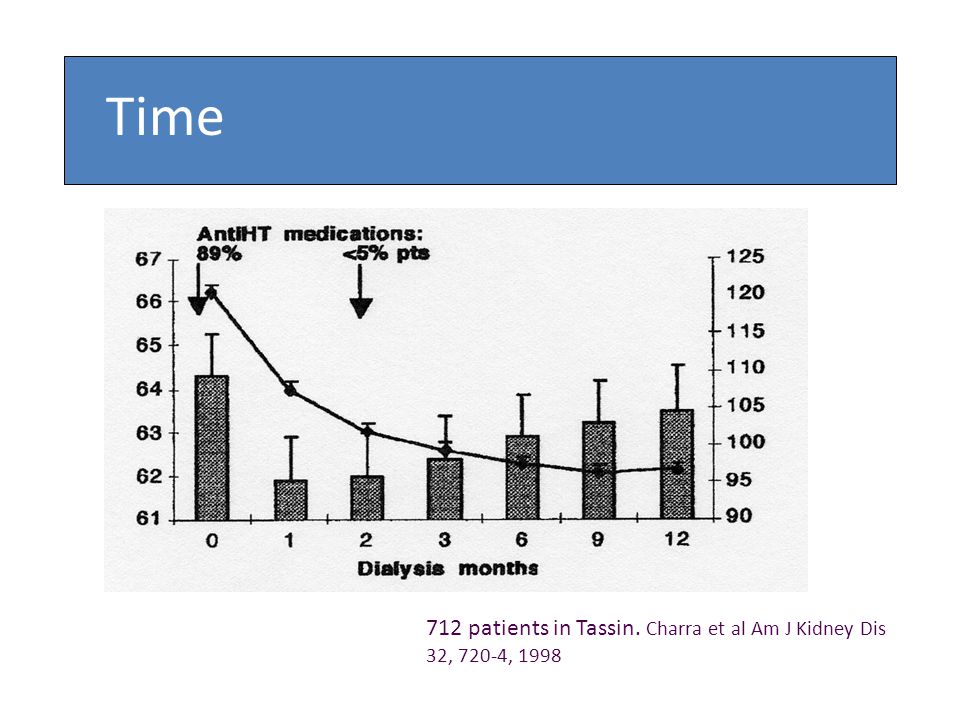 Time

AntiHT medications:
89%
<5% pts

67
66
65
64
63
62
61

125
120
115
110
105
100
95
90

0
1
2
3
6
9
12
Dialysis months

712 patients in Tassin. Charra et al Am J Kidney Dis 32, 720-4, 1998